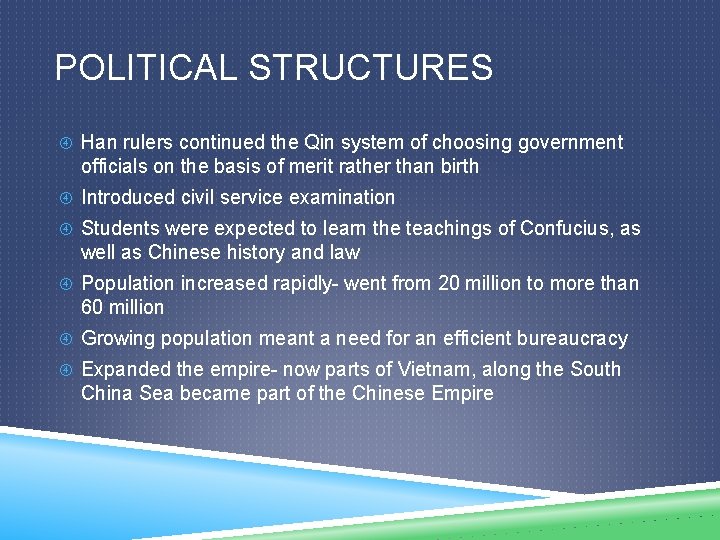 POLITICAL STRUCTURES

Han rulers continued the Qin system of choosing government officials on the basis of merit rather than birth

Introduced civil service examination

Students were expected to learn the teachings of Confucius, as well as Chinese history and law

Population increased rapidly- went from 20 million to more than 60 million

Growing population meant a need for an efficient bureaucracy

Expanded the empire- now parts of Vietnam, along the South China Sea became part of the Chinese Empire